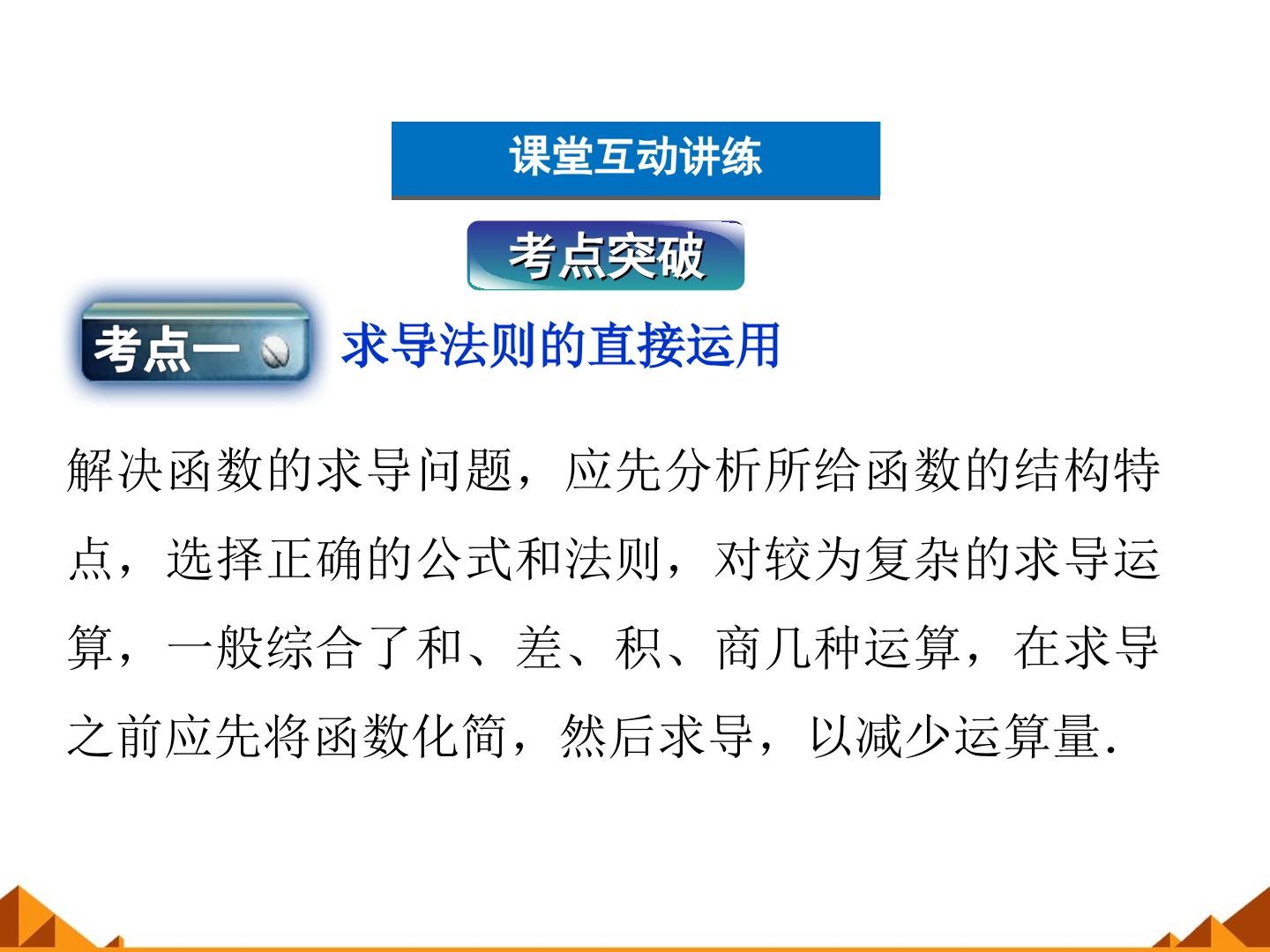 课堂互动讲练

考点突破

考点一 求导法则的直接运用

解决函数的求导问题，应先分析所给函数的结构特点，选择正确的公式和法则，对较为复杂的求导运算，一般综合了和、差、积、商几种运算，在求导之前应先将函数化简，然后求导，以减少运算量.